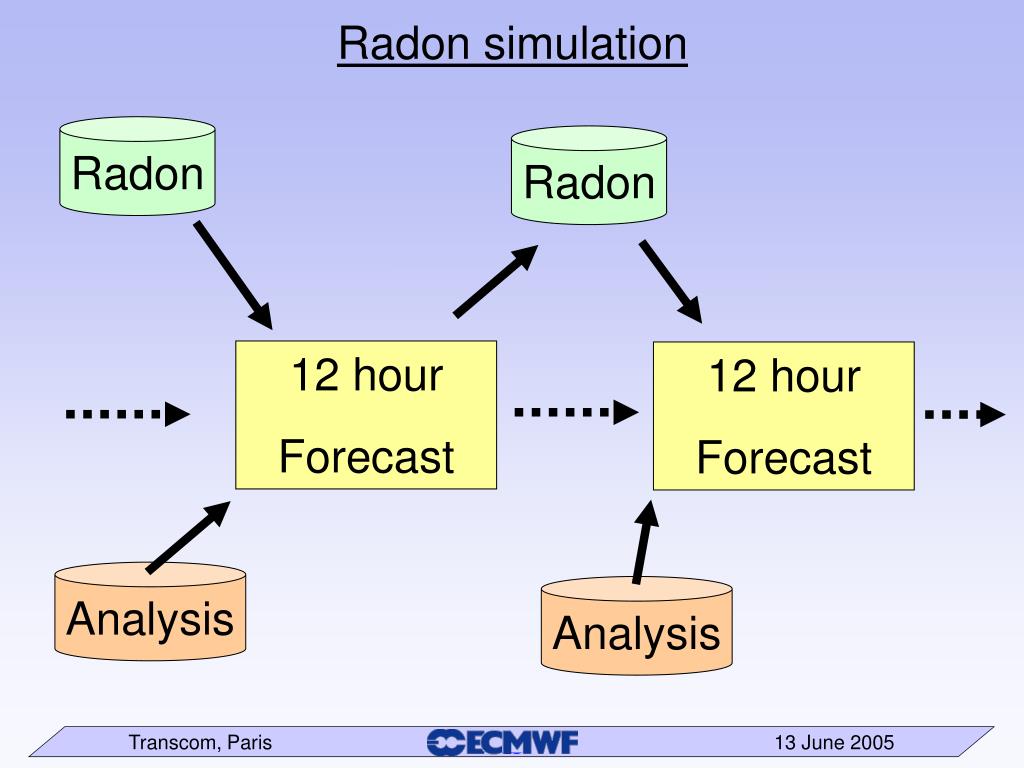 Radon simulation

Radon

Radon

12 hour
Forecast

12 hour
Forecast

Analysis

Analysis

Transcom, Paris
ECMWF
13 June 2005